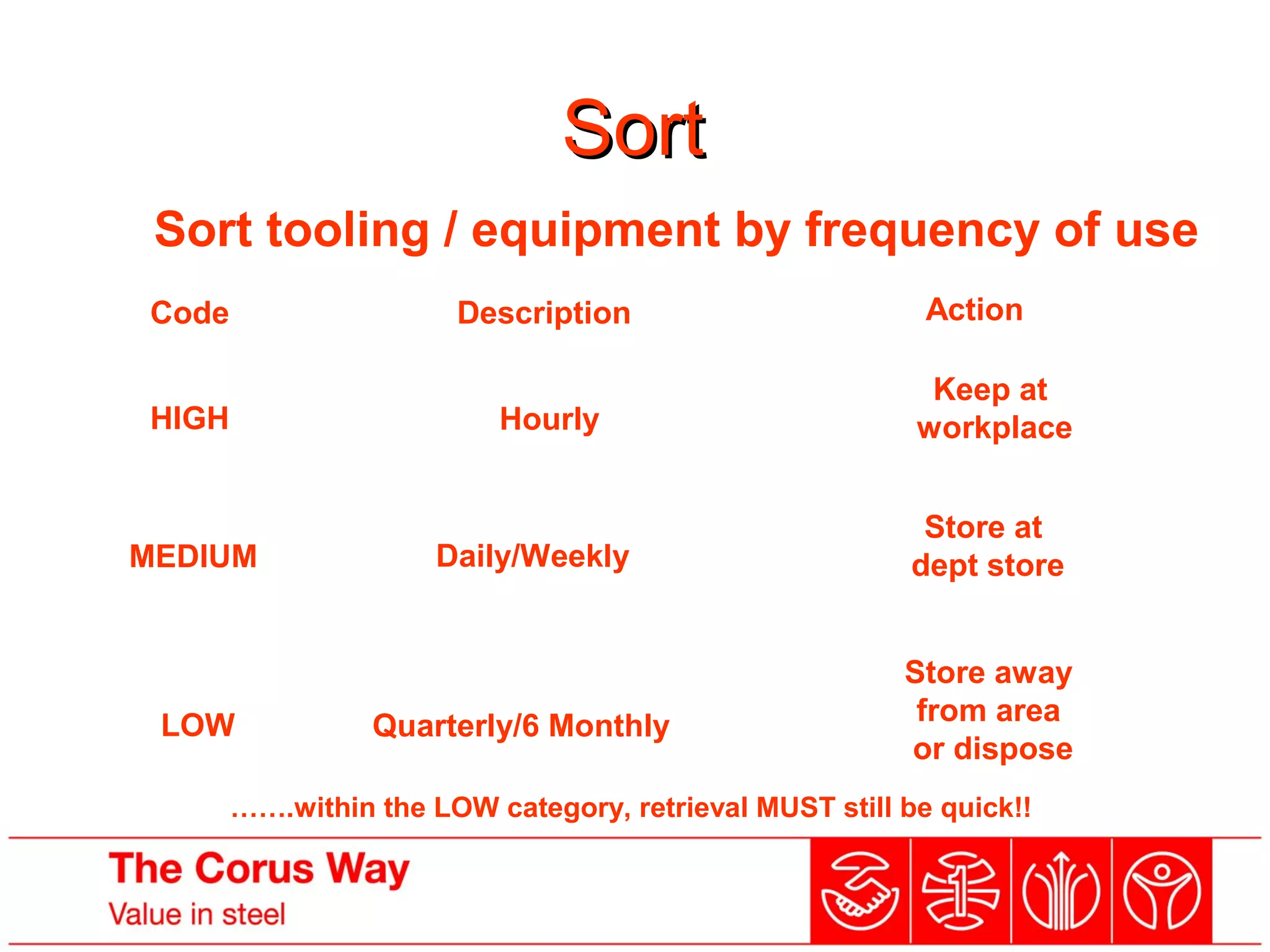 Sort

Sort tooling / equipment by frequency of use

| Code | Description | Action |
|---|---|---|
| HIGH | Hourly | Keep at workplace |
| MEDIUM | Daily/Weekly | Store at dept store |
| LOW | Quarterly/6 Monthly | Store away from area or dispose |

…….within the LOW category, retrieval MUST still be quick!!

The Corus Way
Value in steel